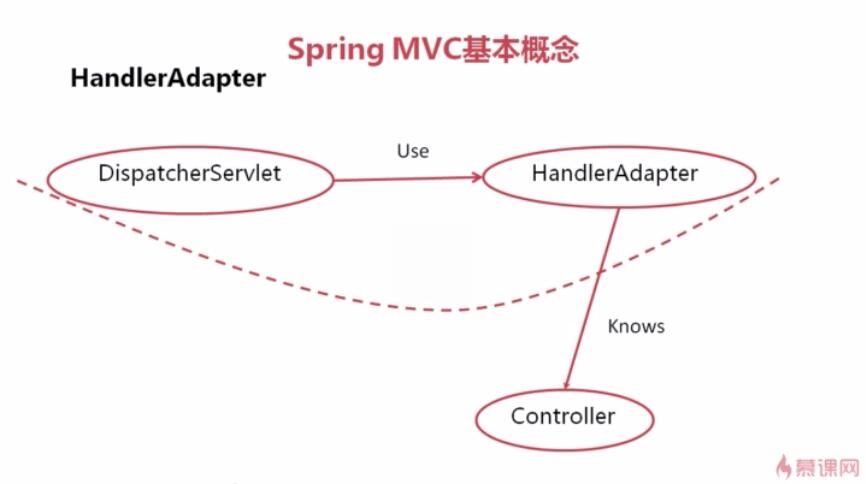 Spring MVC基本概念

HandlerAdapter

DispatcherServlet

Use

HandlerAdapter

Knows

Controller

慕课网